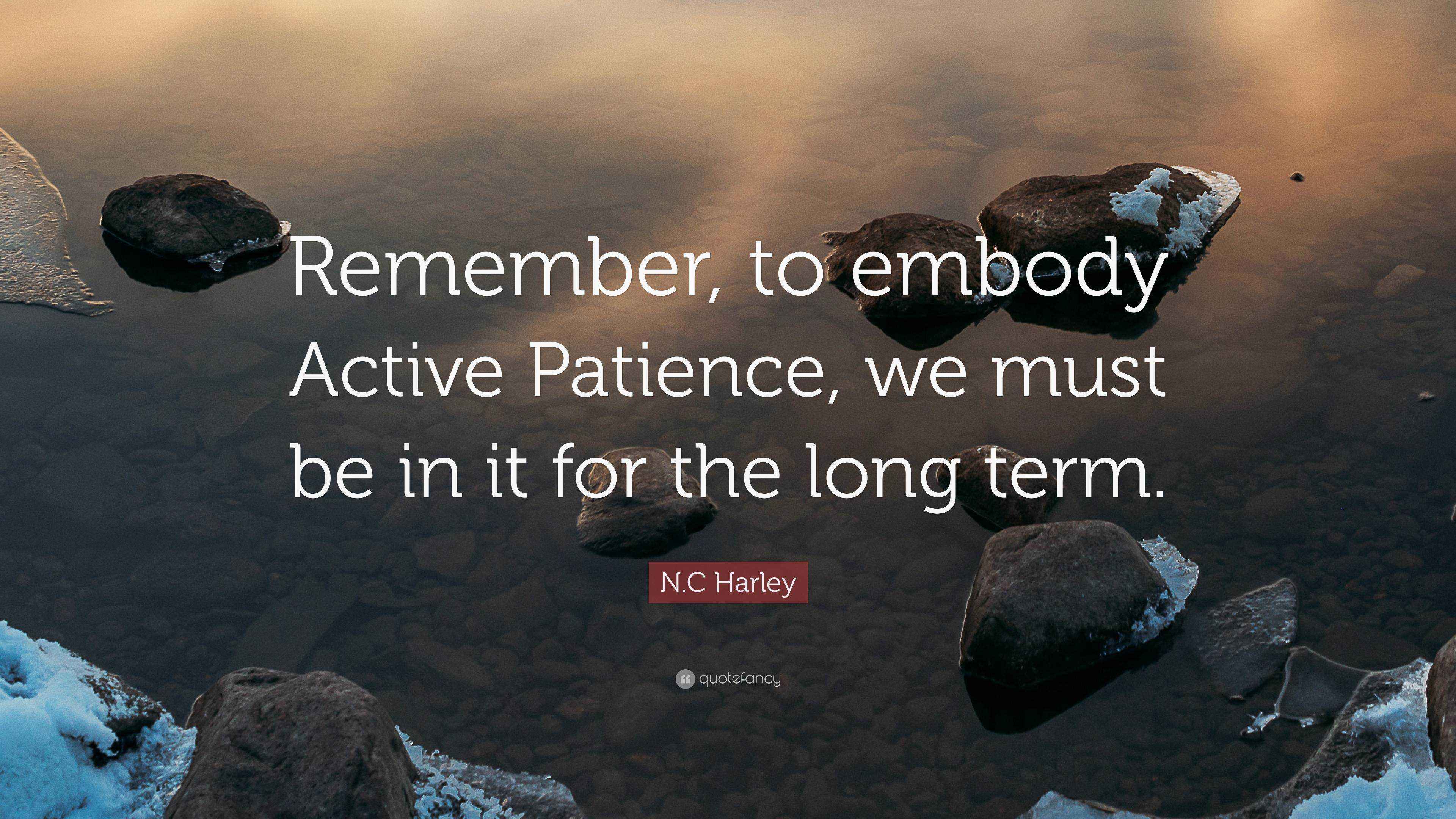 Remember, to embody Active Patience, we must be in it for the long term.

N.C Harley

quotefancy